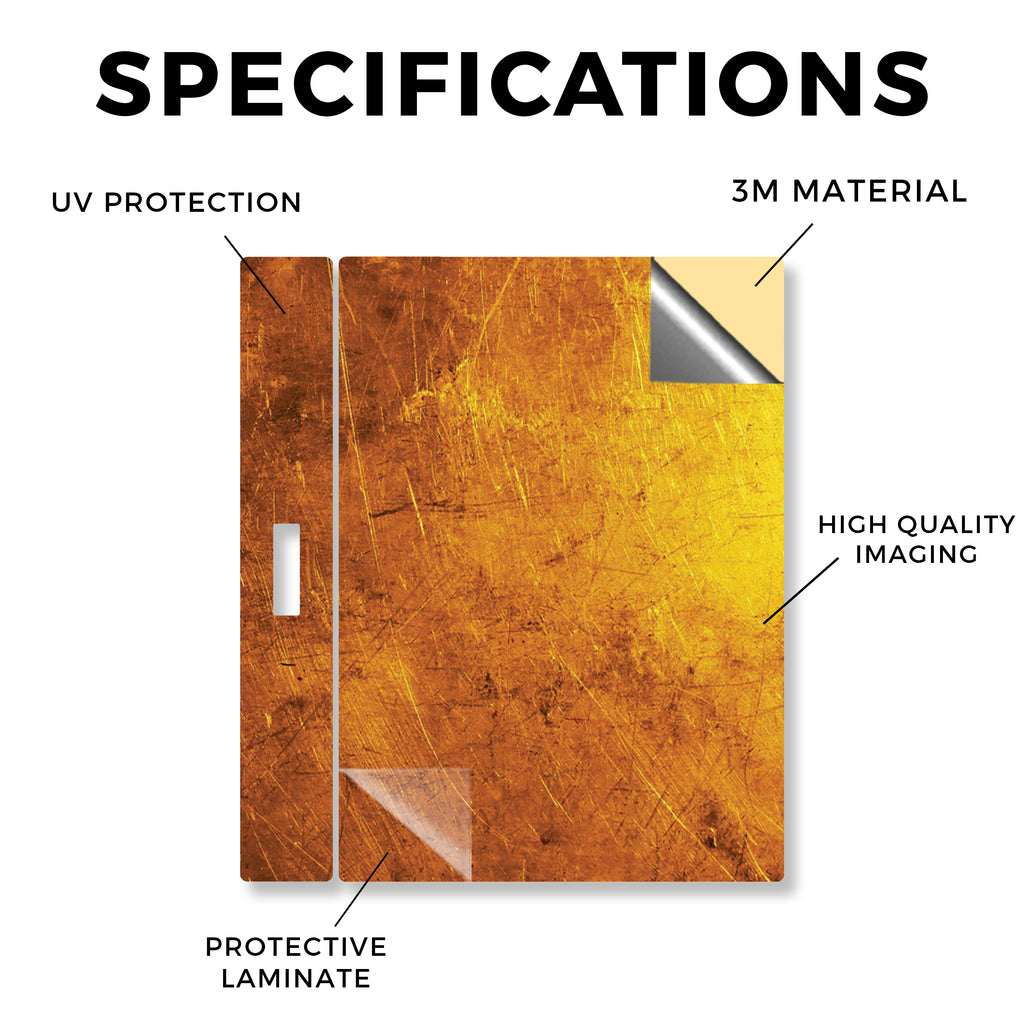 SPECIFICATIONS

UV PROTECTION

3M MATERIAL

HIGH QUALITY IMAGING

PROTECTIVE LAMINATE